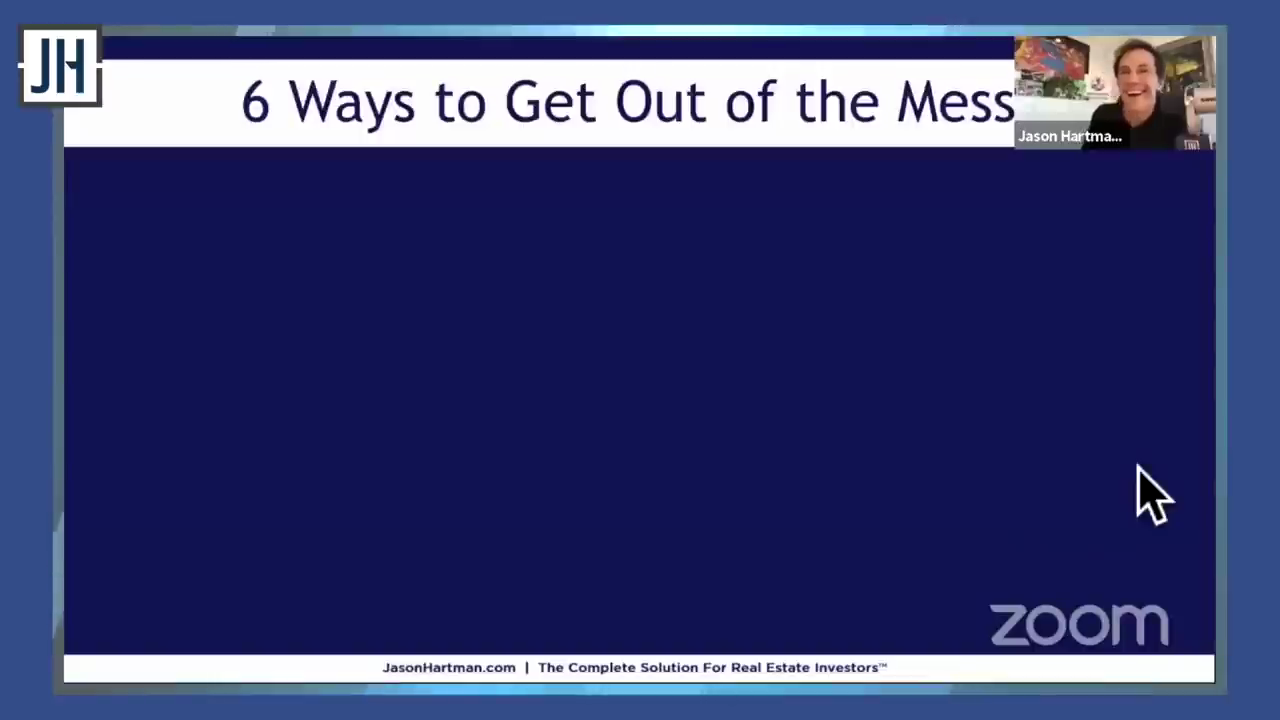 JH

6 Ways to Get Out of the Mess

Jason Hartma...

zoom

JasonHartman.com | The Complete Solution For Real Estate Investors™